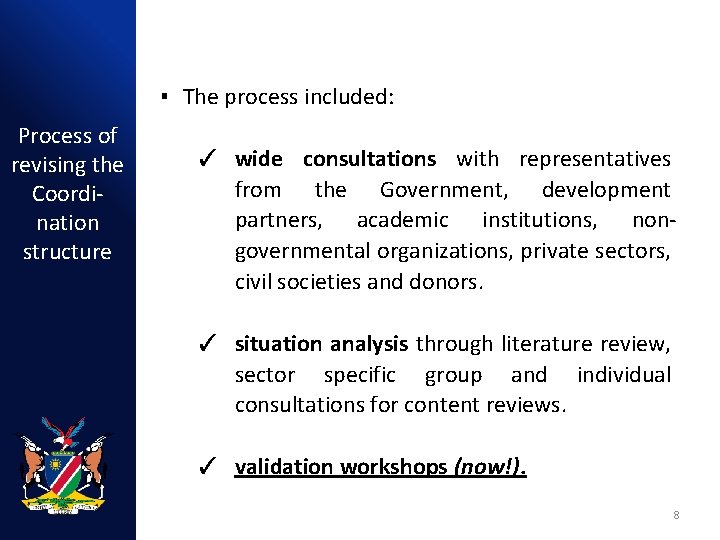 Process of revising the Coordination structure

▪ The process included:

✓ wide consultations with representatives from the Government, development partners, academic institutions, non-governmental organizations, private sectors, civil societies and donors.

✓ situation analysis through literature review, sector specific group and individual consultations for content reviews.

✓ validation workshops (now!).

8